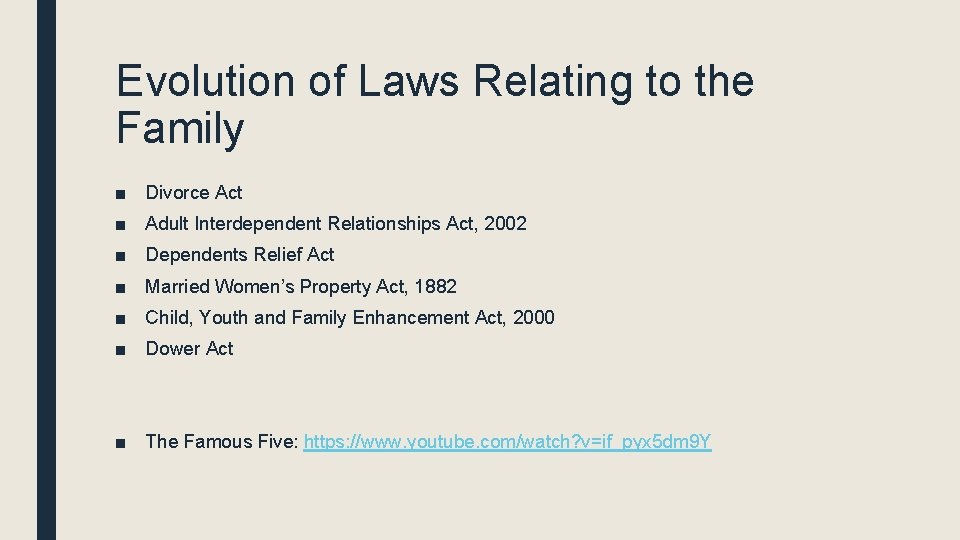 Evolution of Laws Relating to the Family

■ Divorce Act
■ Adult Interdependent Relationships Act, 2002
■ Dependents Relief Act
■ Married Women's Property Act, 1882
■ Child, Youth and Family Enhancement Act, 2000
■ Dower Act

■ The Famous Five: https://www.youtube.com/watch?v=if_pyx5dm9Y